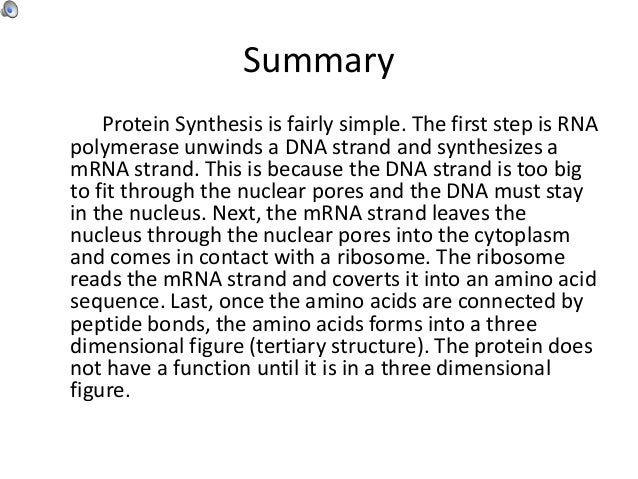 Summary

Protein Synthesis is fairly simple. The first step is RNA polymerase unwinds a DNA strand and synthesizes a mRNA strand. This is because the DNA strand is too big to fit through the nuclear pores and the DNA must stay in the nucleus. Next, the mRNA strand leaves the nucleus through the nuclear pores into the cytoplasm and comes in contact with a ribosome. The ribosome reads the mRNA strand and coverts it into an amino acid sequence. Last, once the amino acids are connected by peptide bonds, the amino acids forms into a three dimensional figure (tertiary structure). The protein does not have a function until it is in a three dimensional figure.